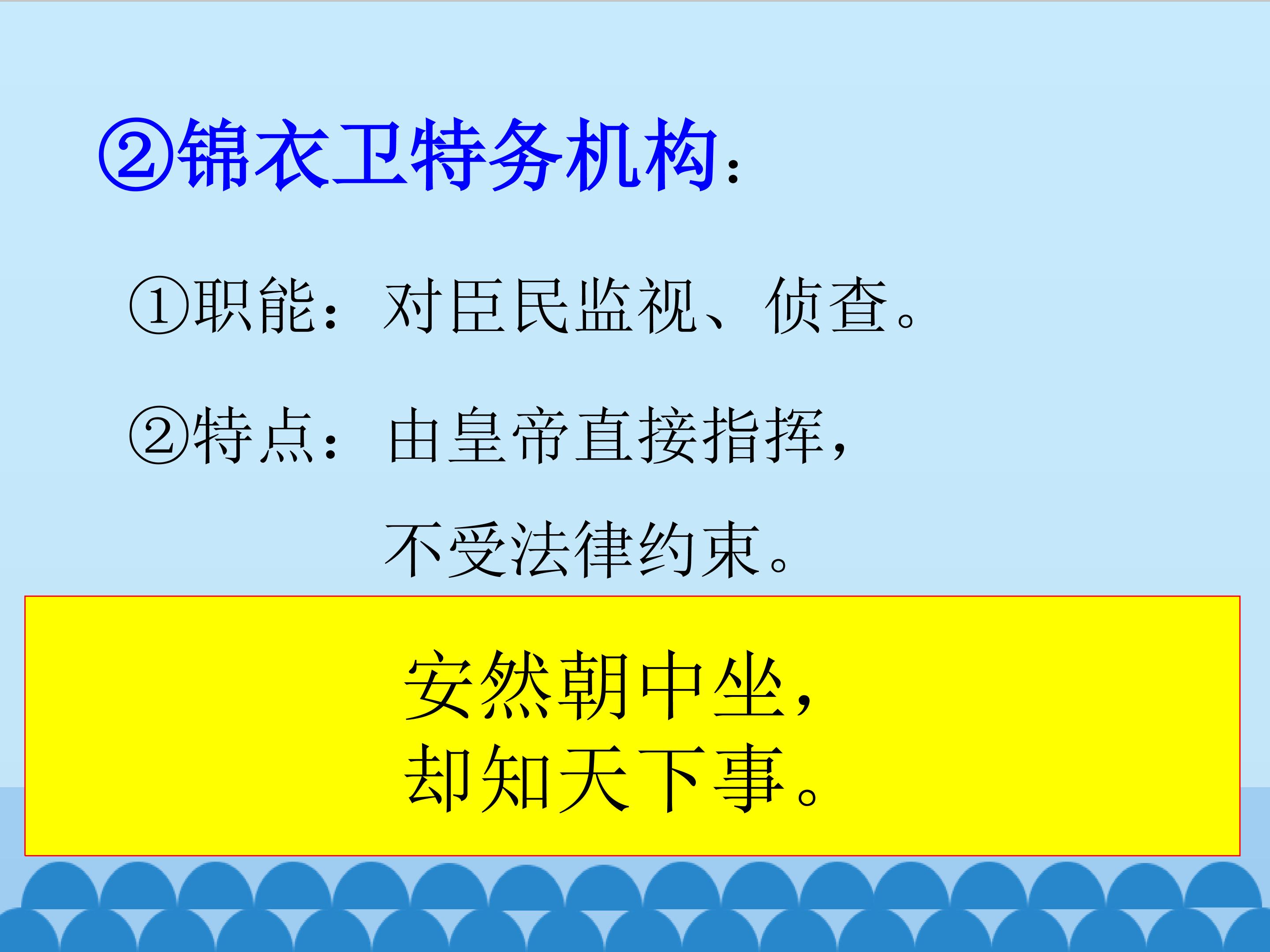 ②锦衣卫特务机构：

①职能：对臣民监视、侦查。

②特点：由皇帝直接指挥，不受法律约束。

安然朝中坐，
却知天下事。